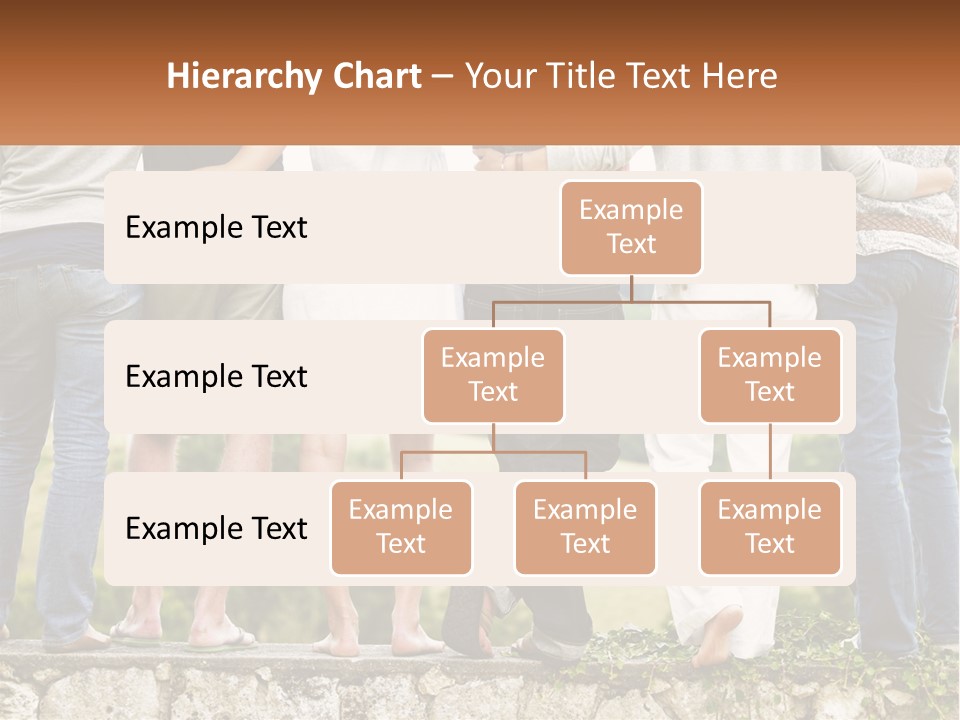 Hierarchy Chart – Your Title Text Here

Example Text

Example Text

Example Text

Example Text

Example Text

Example Text

Example Text

Example Text

Example Text